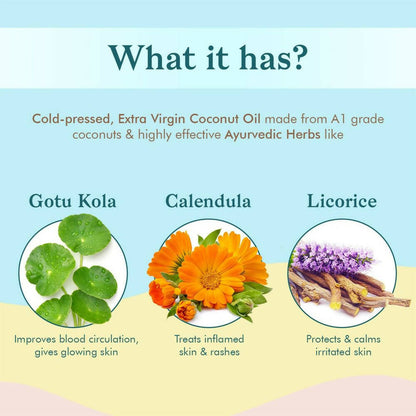 What it has?

Cold-pressed, Extra Virgin Coconut Oil made from A1 grade coconuts & highly effective Ayurvedic Herbs like

Gotu Kola

Improves blood circulation, gives glowing skin

Calendula

Treats inflamed skin & rashes

Licorice

Protects & calms irritated skin